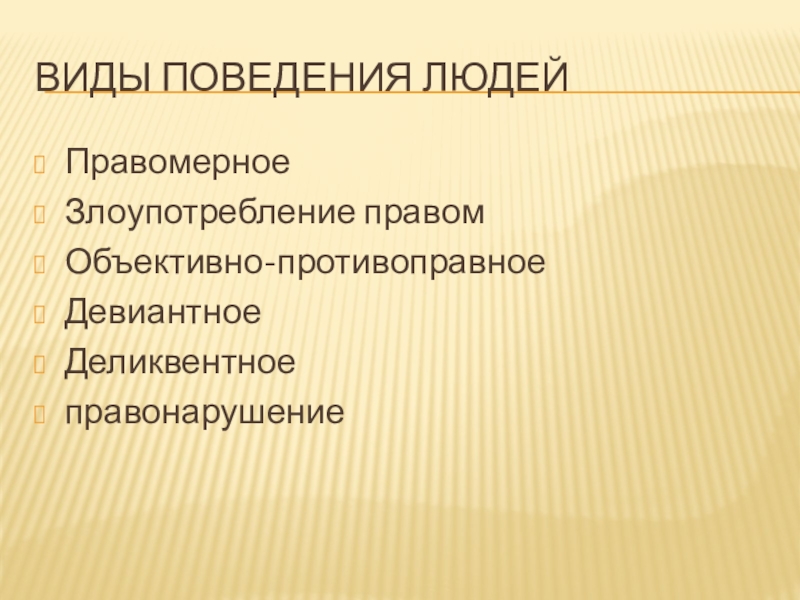 ВИДЫ ПОВЕДЕНИЯ ЛЮДЕЙ

Правомерное
Злоупотребление правом
Объективно-противоправное
Девиантное
Деликвентное
правонарушение